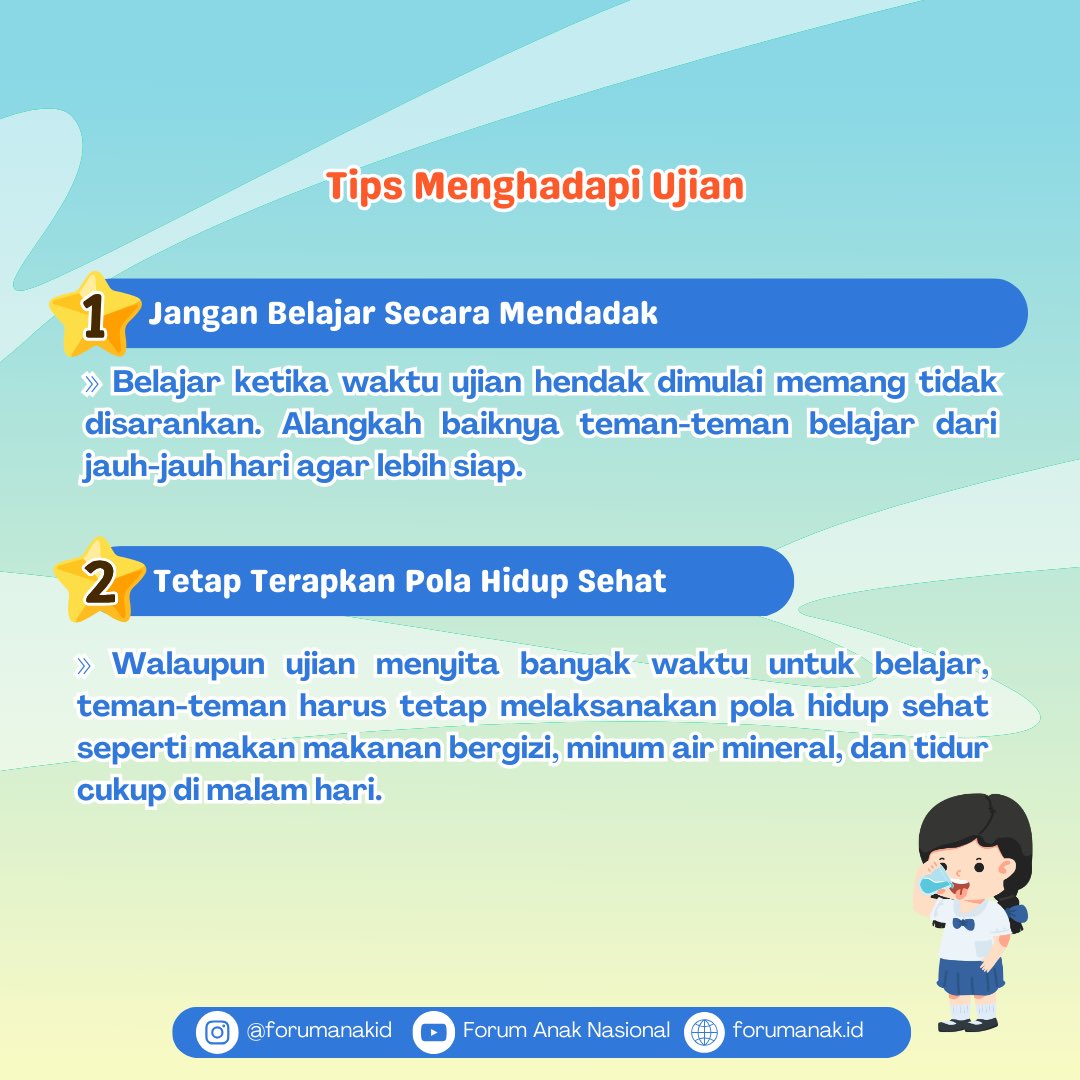 Tips Menghadapi Ujian

1 Jangan Belajar Secara Mendadak

» Belajar ketika waktu ujian hendak dimulai memang tidak disarankan. Alangkah baiknya teman-teman belajar dari jauh-jauh hari agar lebih siap.

2 Tetap Terapkan Pola Hidup Sehat

» Walaupun ujian menyita banyak waktu untuk belajar, teman-teman harus tetap melaksanakan pola hidup sehat seperti makan makanan bergizi, minum air mineral, dan tidur cukup di malam hari.

@forumanakid Forum Anak Nasional forumanak.id